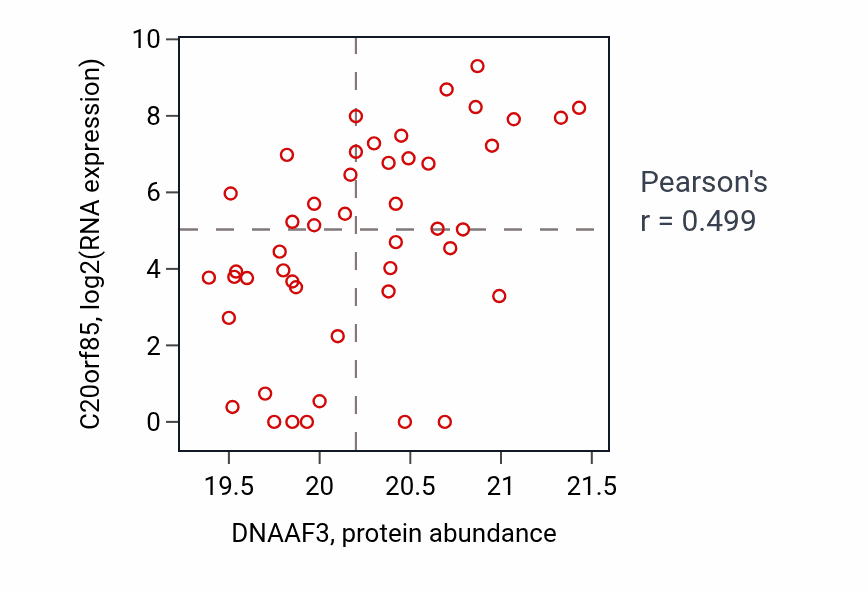 C20orf85, log2(RNA expression)

10
8
6
4
2
0

19.5
20
20.5
21
21.5

DNAAF3, protein abundance

Pearson's
r = 0.499